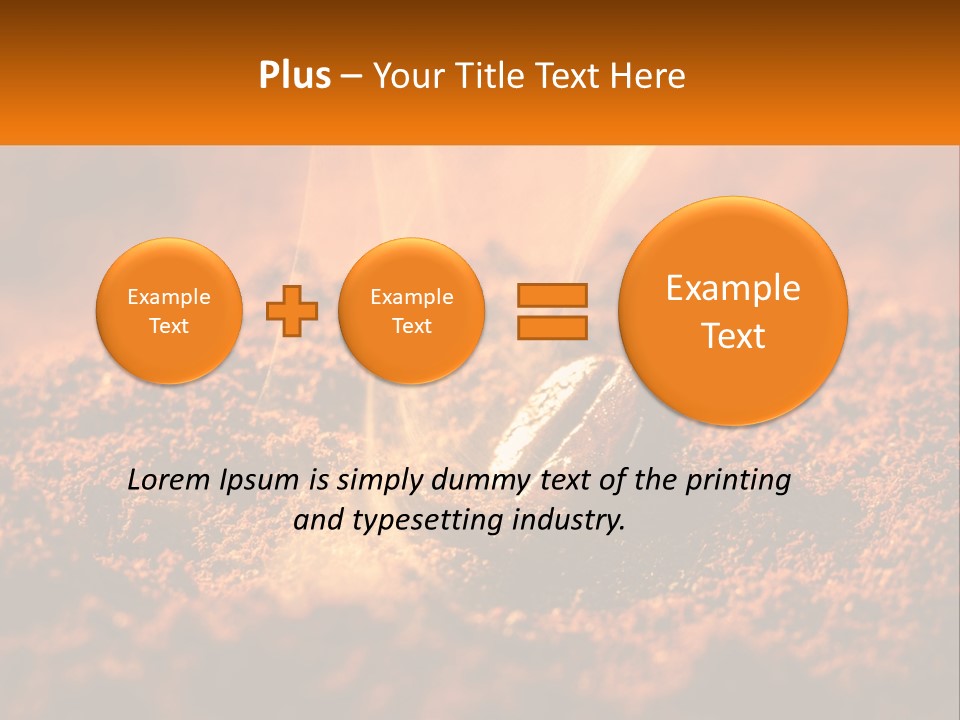 Plus – Your Title Text Here

Example Text

Example Text

Example Text

Lorem Ipsum is simply dummy text of the printing and typesetting industry.